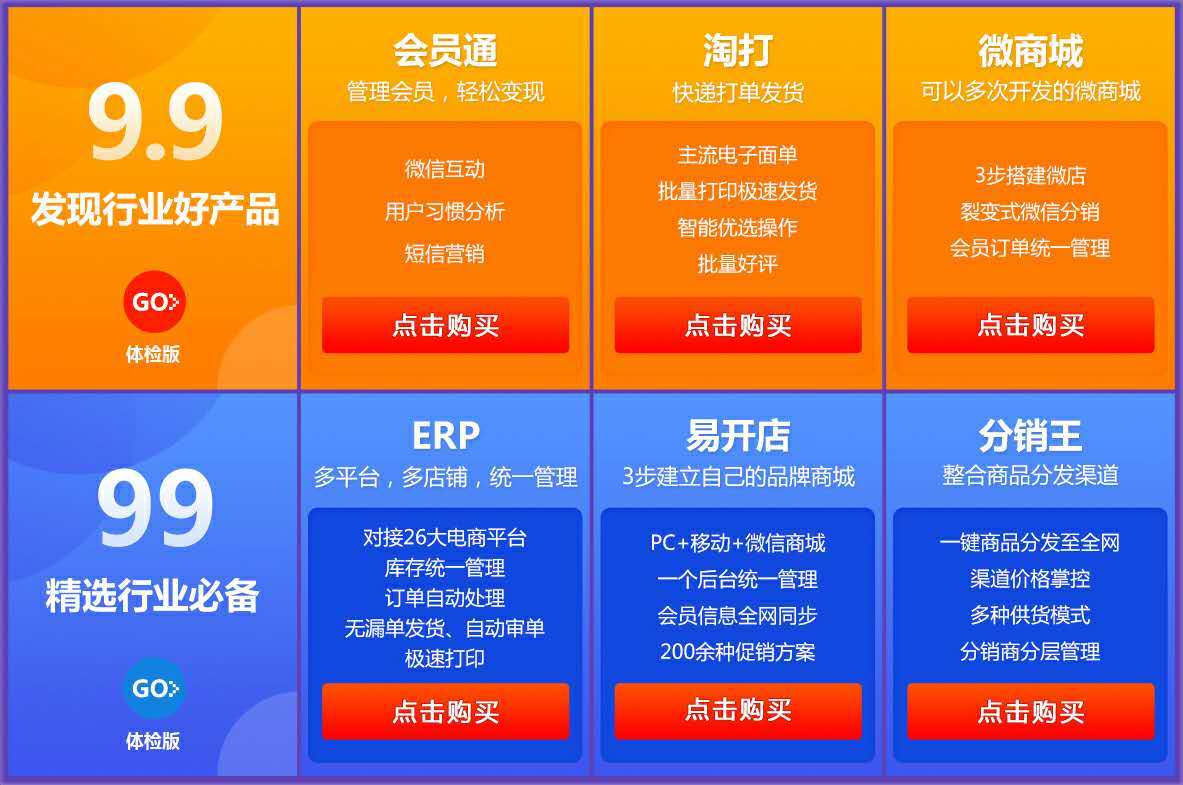 9.9
发现行业好产品
GO>
体检版

会员通
管理会员，轻松变现
微信互动
用户习惯分析
短信营销
点击购买

淘打
快递打单发货
主流电子面单
批量打印极速发货
智能优选操作
批量好评
点击购买

微商城
可以多次开发的微商城
3步搭建微店
裂变式微信分销
会员订单统一管理
点击购买

99
精选行业必备
GO>
体检版

ERP
多平台，多店铺，统一管理
对接26大电商平台
库存统一管理
订单自动处理
无漏单发货、自动审单
极速打印
点击购买

易开店
3步建立自己的品牌商城
PC+移动+微信商城
一个后台统一管理
会员信息全网同步
200余种促销方案
点击购买

分销王
整合商品分发渠道
一键商品分发至全网
渠道价格掌控
多种供货模式
分销商分层管理
点击购买